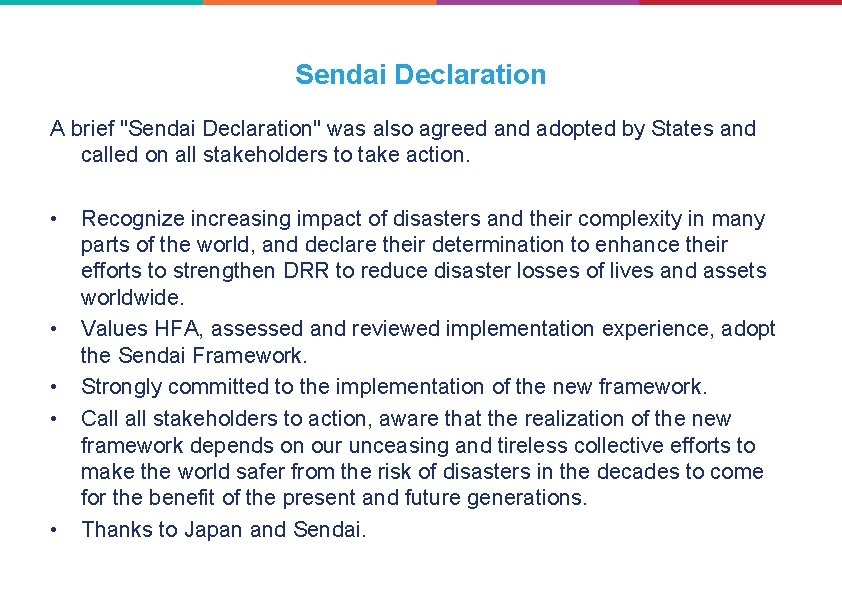 Sendai Declaration

A brief "Sendai Declaration" was also agreed and adopted by States and called on all stakeholders to take action.

• Recognize increasing impact of disasters and their complexity in many parts of the world, and declare their determination to enhance their efforts to strengthen DRR to reduce disaster losses of lives and assets worldwide.
• Values HFA, assessed and reviewed implementation experience, adopt the Sendai Framework.
• Strongly committed to the implementation of the new framework.
• Call all stakeholders to action, aware that the realization of the new framework depends on our unceasing and tireless collective efforts to make the world safer from the risk of disasters in the decades to come for the benefit of the present and future generations.
• Thanks to Japan and Sendai.